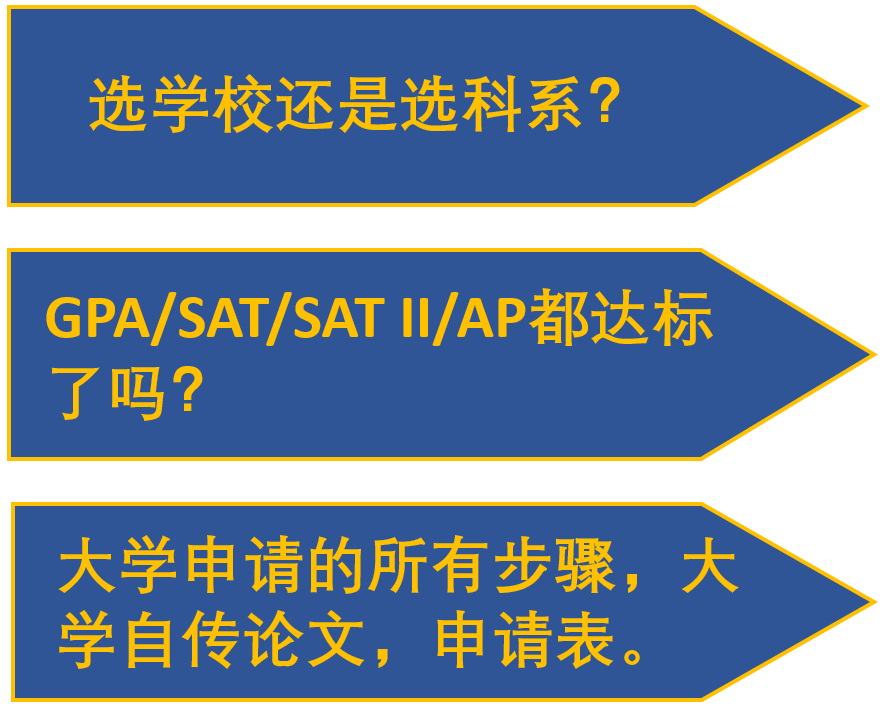 选学校还是选科系？

GPA/SAT/SAT II/AP都达标了吗？

大学申请的所有步骤，大学自传论文，申请表。